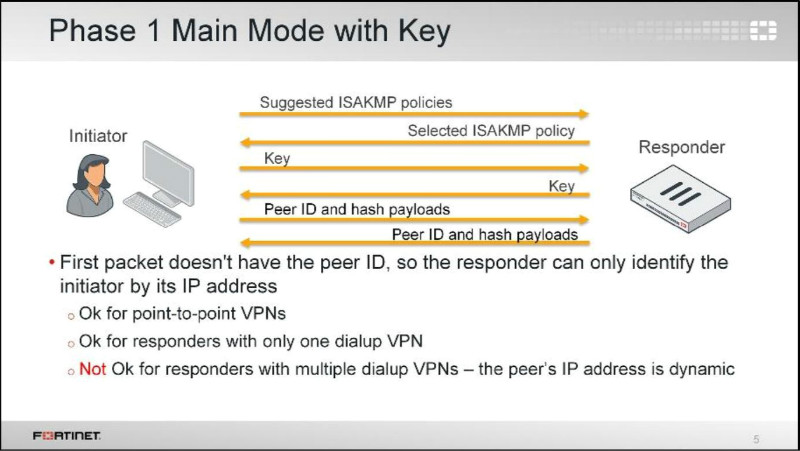 Phase 1 Main Mode with Key

Initiator

Suggested ISAKMP policies

Selected ISAKMP policy

Key

Key

Peer ID and hash payloads

Peer ID and hash payloads

Responder

• First packet doesn't have the peer ID, so the responder can only identify the initiator by its IP address

o Ok for point-to-point VPNs

o Ok for responders with only one dialup VPN

o Not Ok for responders with multiple dialup VPNs – the peer's IP address is dynamic

FORTINET

5